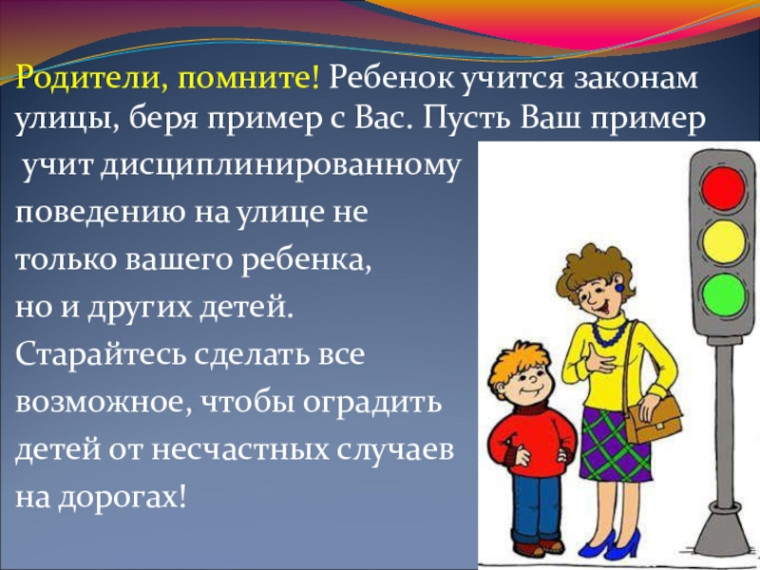 Родители, помните! Ребенок учится законам улицы, беря пример с Вас. Пусть Ваш пример учит дисциплинированному поведению на улице не только вашего ребенка, но и других детей. Старайтесь сделать все возможное, чтобы оградить детей от несчастных случаев на дорогах!